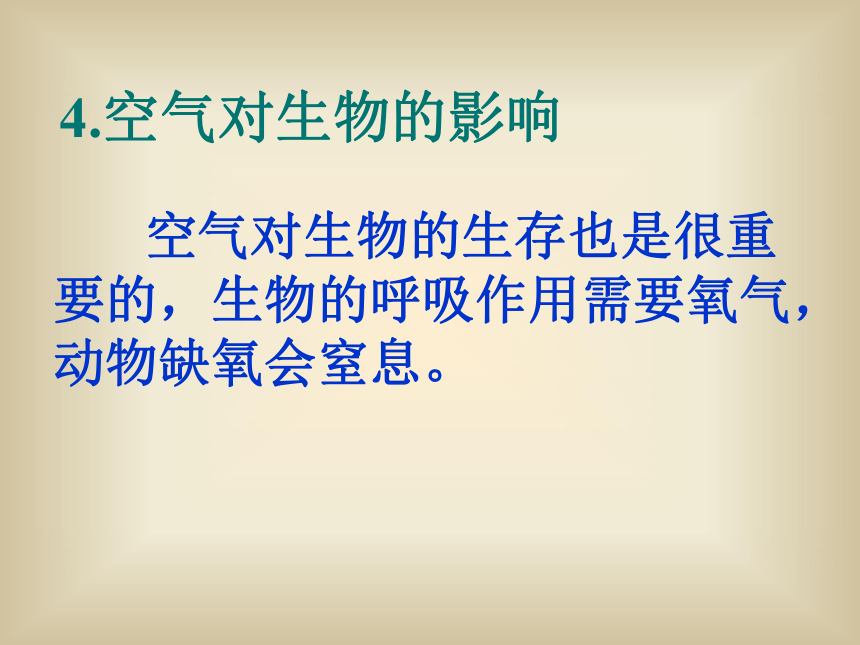 4.空气对生物的影响

空气对生物的生存也是很重要的，生物的呼吸作用需要氧气，动物缺氧会窒息。